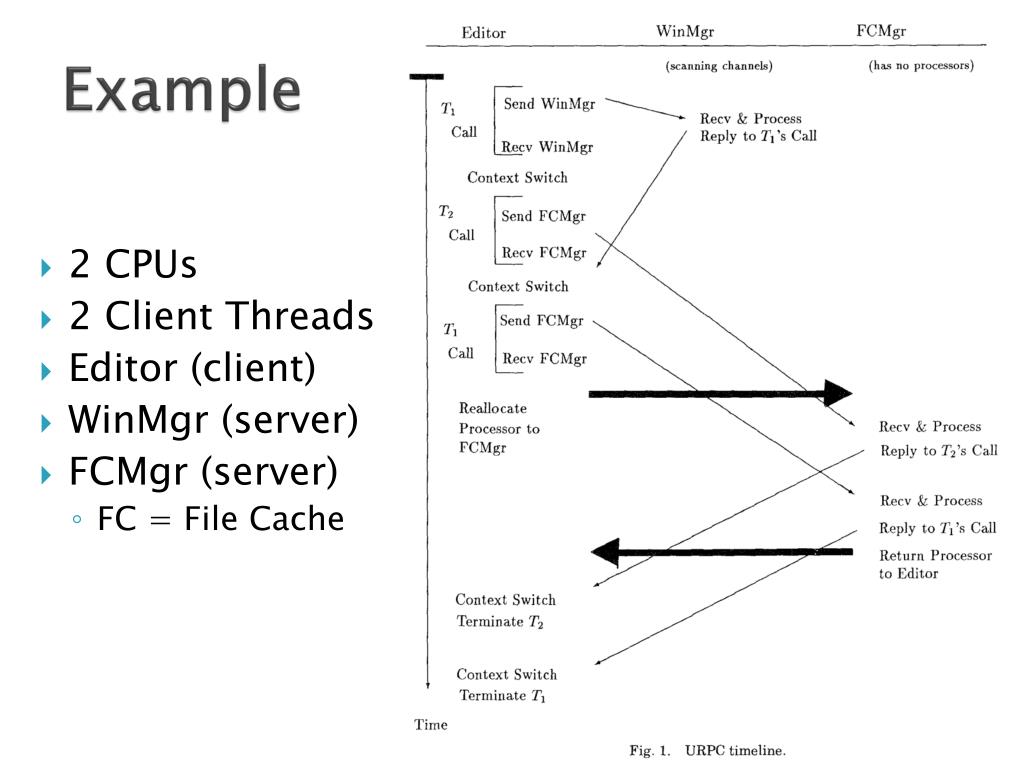 Example

2 CPUs
2 Client Threads
Editor (client)
WinMgr (server)
FCMgr (server)
FC = File Cache

Editor
WinMgr
FCMgr
(scanning channels)
(has no processors)

$T_1$
Call
Send WinMgr
Recv WinMgr
Recv & Process
Reply to $T_1$'s Call
Context Switch
$T_2$
Call
Send FCMgr
Recv FCMgr
Context Switch
$T_1$
Call
Send FCMgr
Recv FCMgr
Reallocate Processor to FCMgr
Recv & Process
Reply to $T_2$'s Call
Recv & Process
Reply to $T_1$'s Call
Return Processor to Editor
Context Switch
Terminate $T_2$
Context Switch
Terminate $T_1$
Time

Fig. 1. URPC timeline.